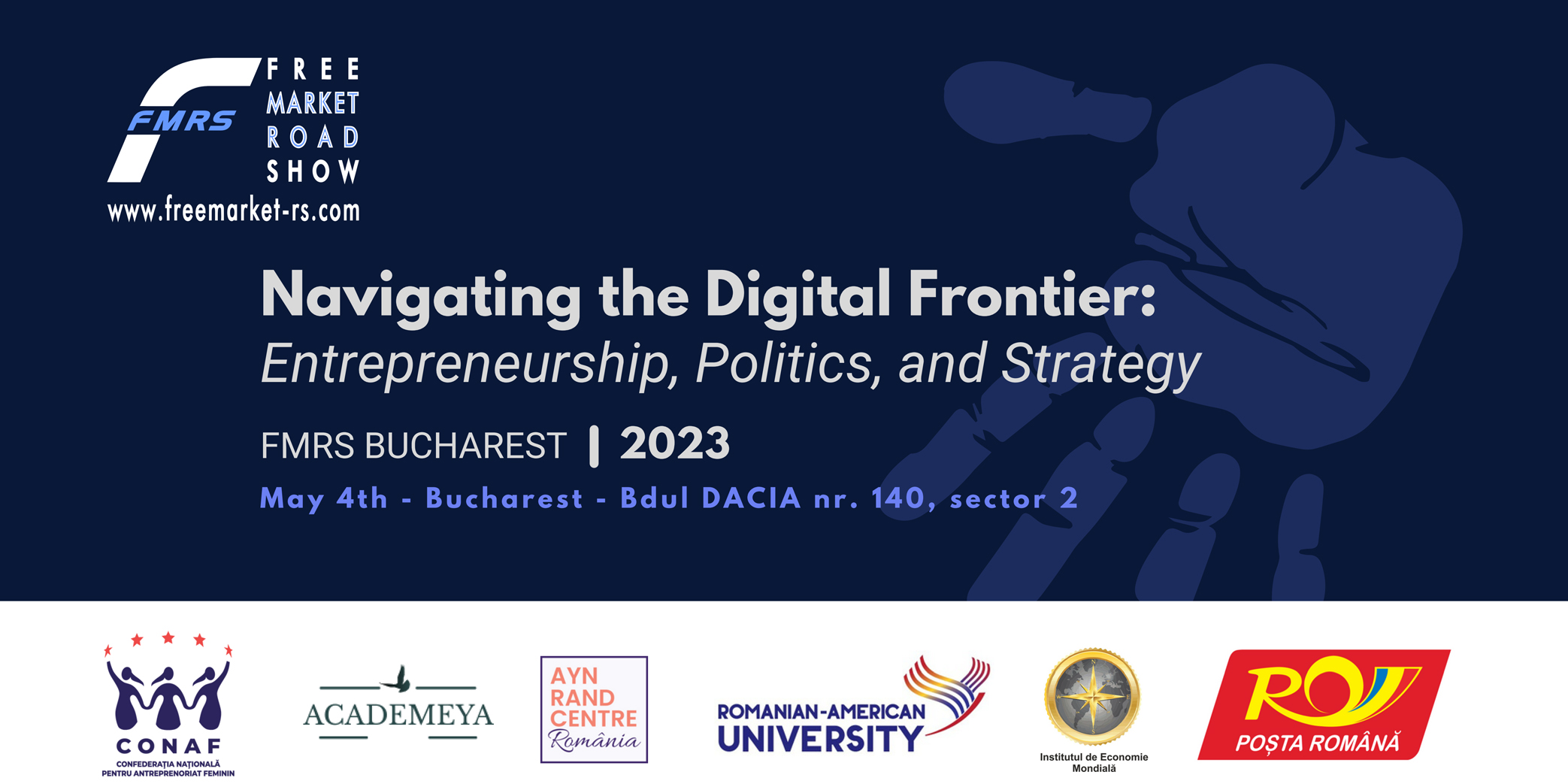 FMRS
FREE
MARKET
ROAD
SHOW
www.freemarket-rs.com

Navigating the Digital Frontier:
Entrepreneurship, Politics, and Strategy

FMRS BUCHAREST | 2023

May 4th - Bucharest - Bdul DACIA nr. 140, sector 2

CONAF
CONFEDERAȚIA NAȚIONALĂ PENTRU ANTREPRENORIAT FEMININ

ACADEMEYA

AYN RAND CENTRE România

ROMANIAN-AMERICAN UNIVERSITY

Institutul de Economie Mondială

RO
POȘTA ROMÂNĂ